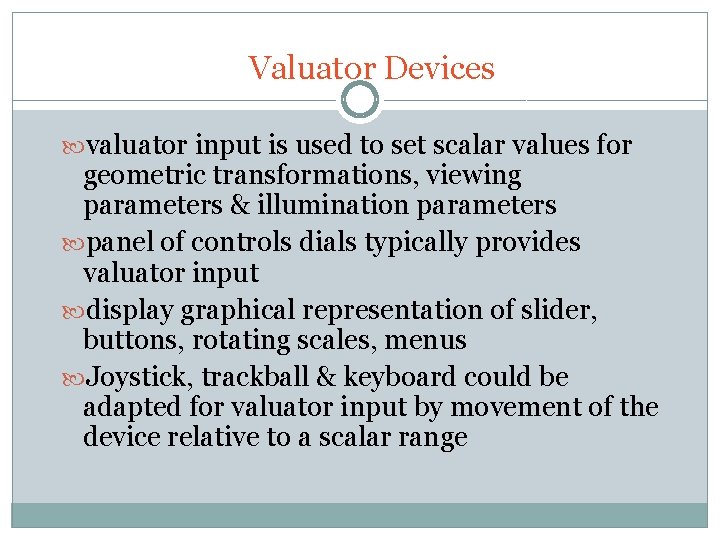 Valuator Devices

valuator input is used to set scalar values for geometric transformations, viewing parameters & illumination parameters

panel of controls dials typically provides valuator input

display graphical representation of slider, buttons, rotating scales, menus

Joystick, trackball & keyboard could be adapted for valuator input by movement of the device relative to a scalar range